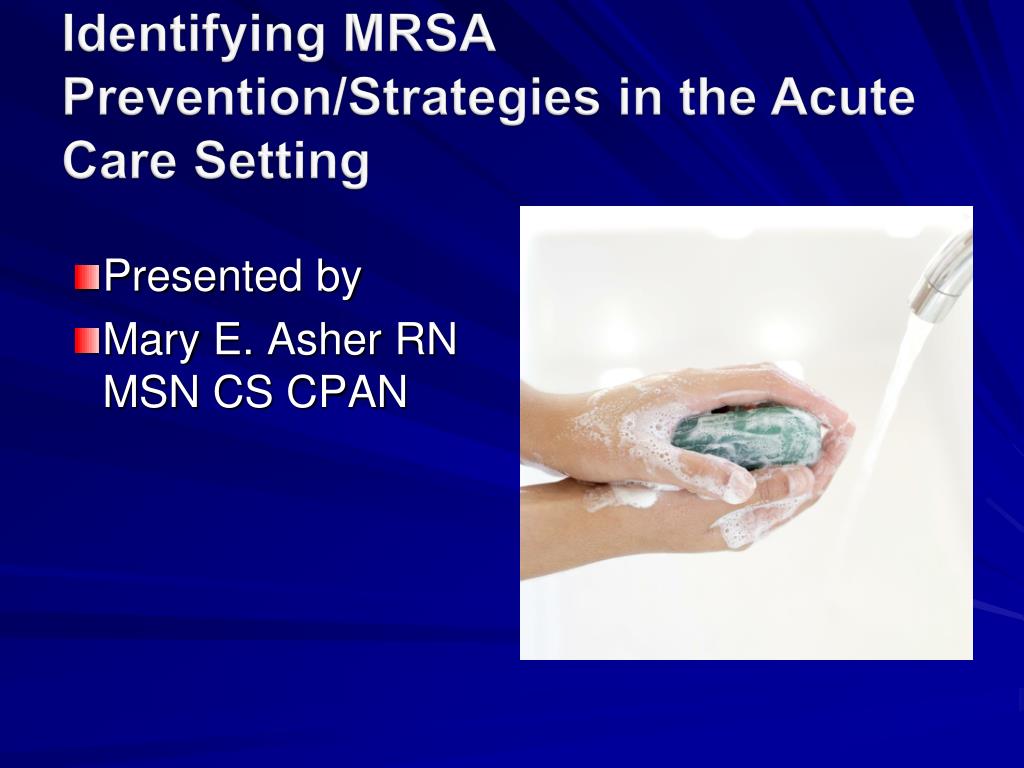 Identifying MRSA Prevention/Strategies in the Acute Care Setting

Presented by

Mary E. Asher RN MSN CS CPAN